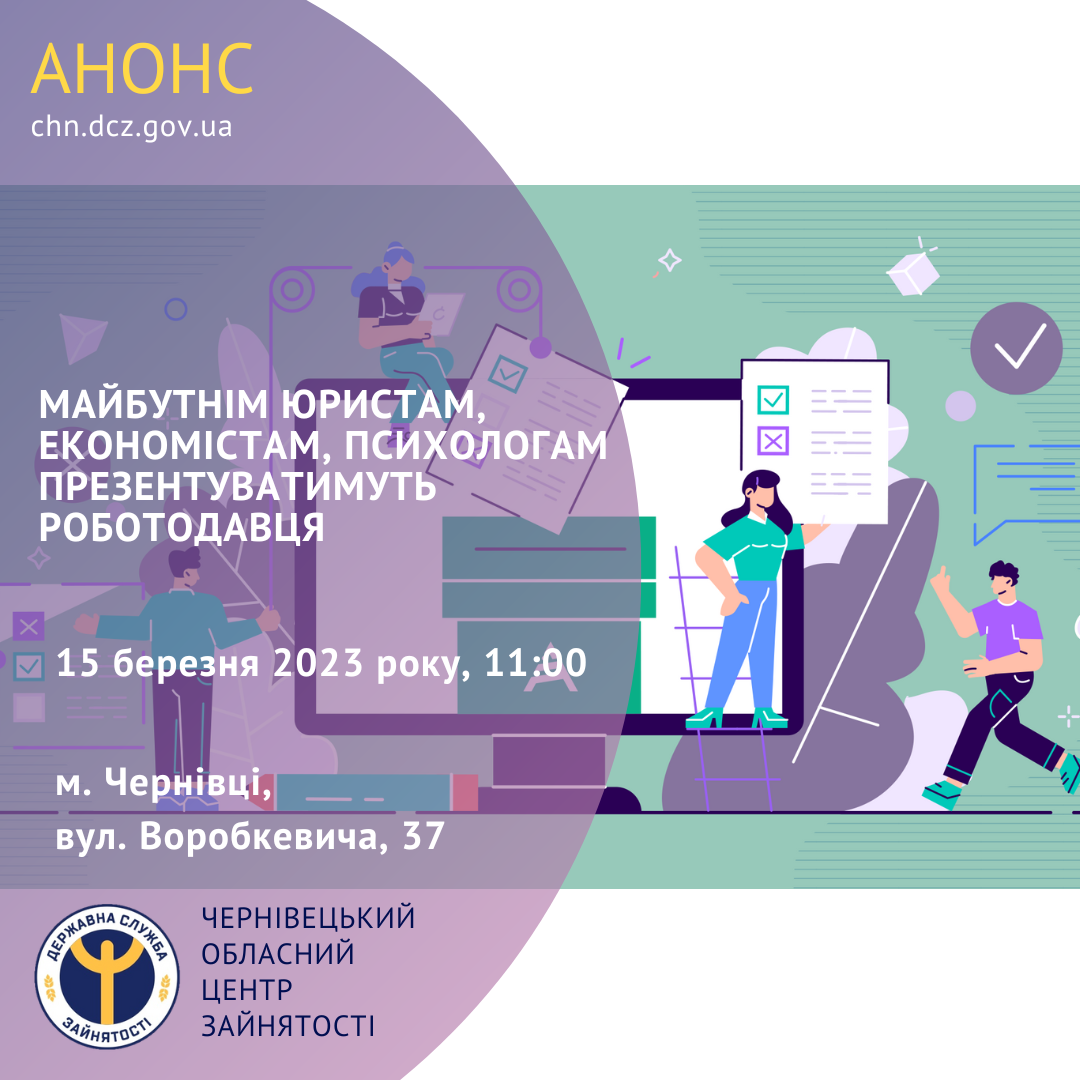 АНОНС
chn.dcz.gov.ua

МАЙБУТНІМ ЮРИСТАМ, ЕКОНОМІСТАМ, ПСИХОЛОГАМ ПРЕЗЕНТУВАТИМУТЬ РОБОТОДАВЦЯ

15 березня 2023 року, 11:00

м. Чернівці,
вул. Воробкевича, 37

ДЕРЖАВНА СЛУЖБА ЗАЙНЯТОСТІ

ЧЕРНІВЕЦЬКИЙ ОБЛАСНИЙ ЦЕНТР ЗАЙНЯТОСТІ